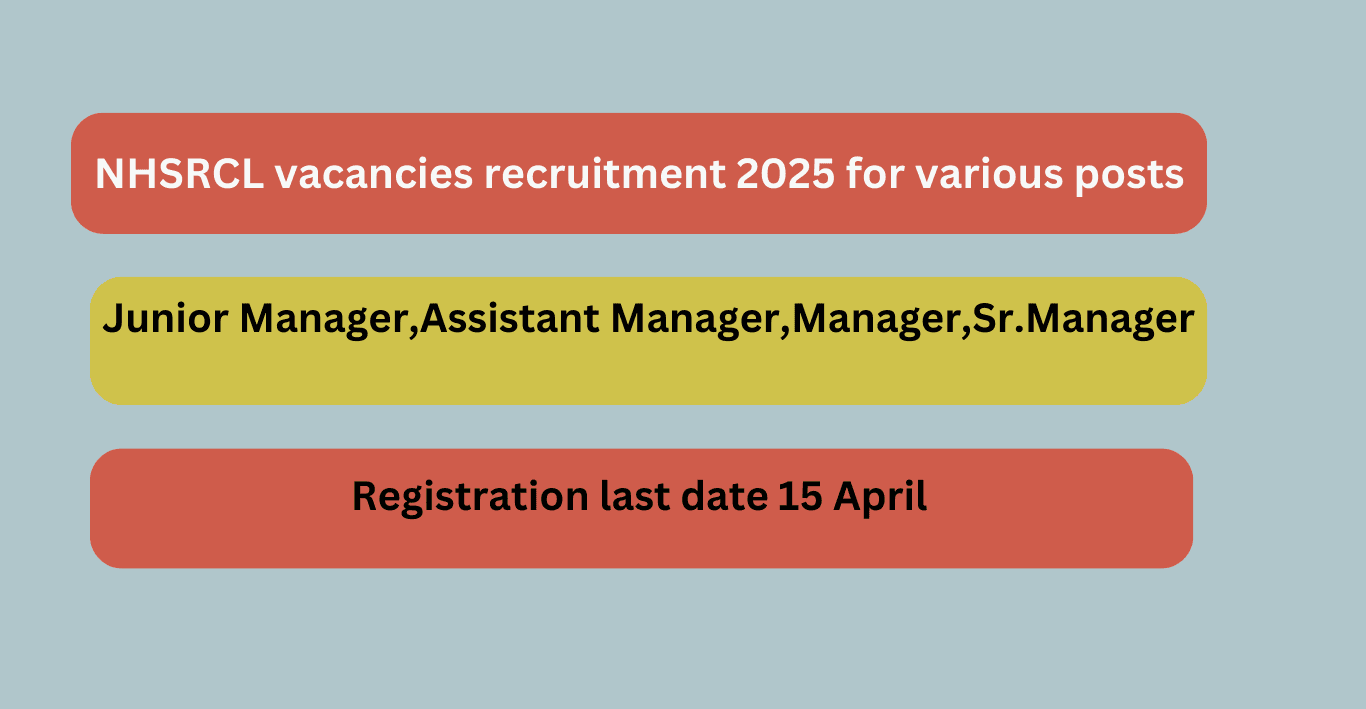 NHSRCL vacancies recruitment 2025 for various posts

Junior Manager,Assistant Manager,Manager,Sr.Manager

Registration last date 15 April